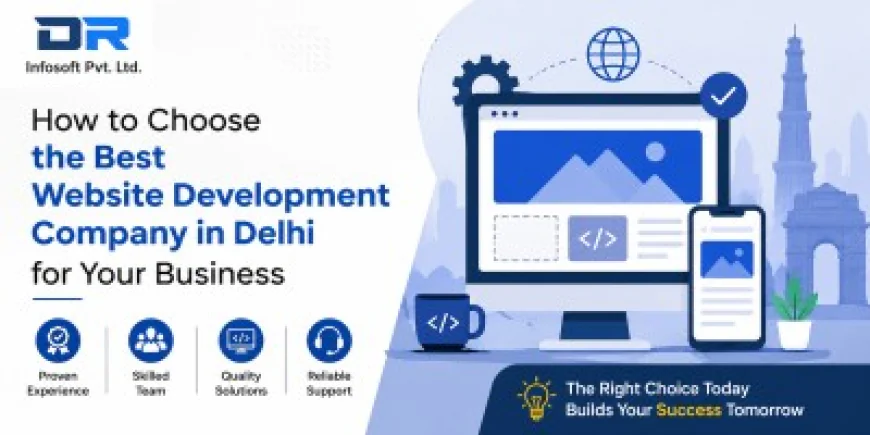 DR
Infosoft Pvt. Ltd.

How to Choose the Best Website Development Company in Delhi for Your Business

Proven Experience

Skilled Team

Quality Solutions

Reliable Support

</>

</>

The Right Choice Today Builds Your Success Tomorrow